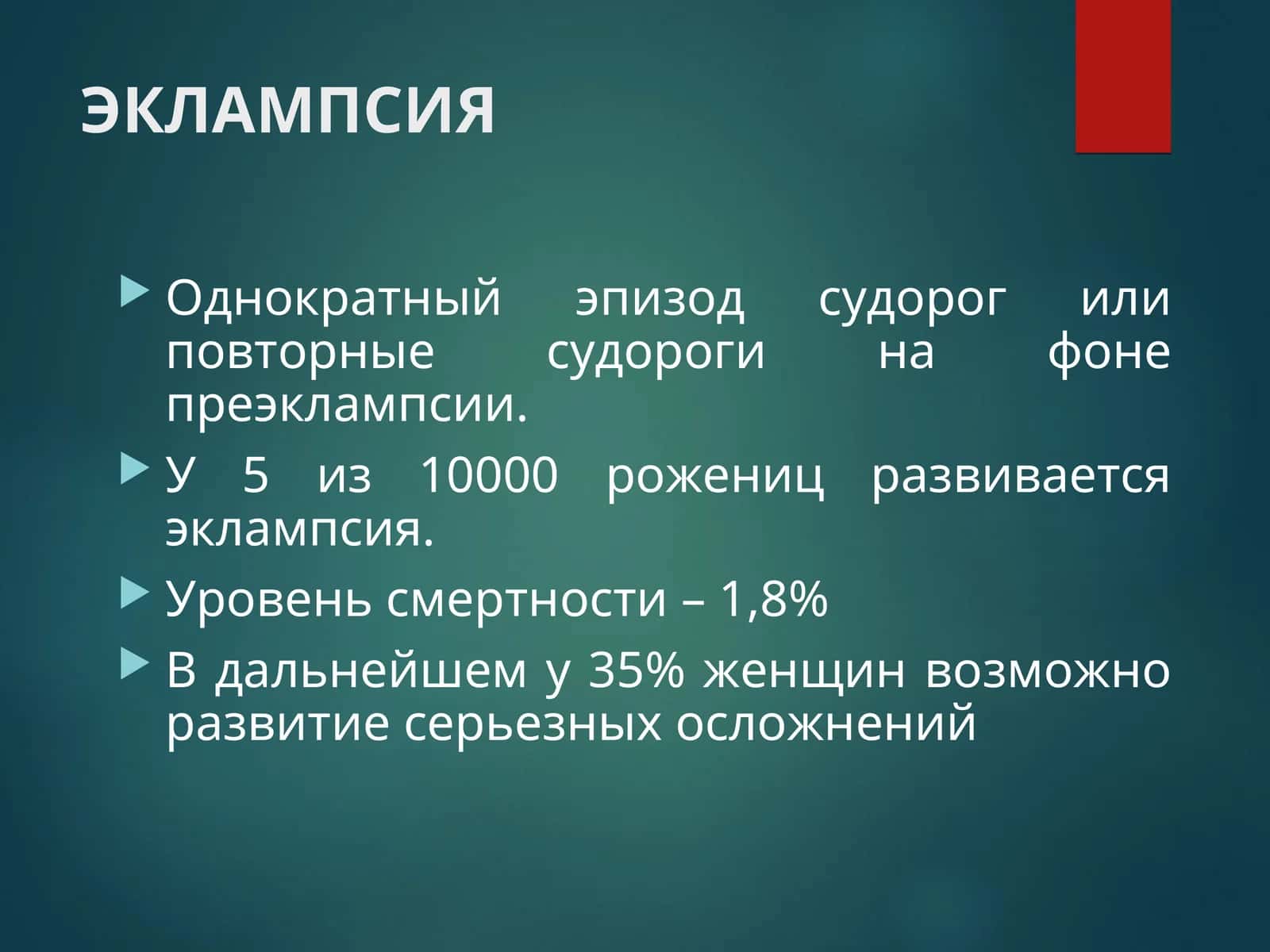 ЭКЛАМПСИЯ

▶ Однократный эпизод судорог или повторные судороги на фоне преэклампсии.

▶ У 5 из 10000 рожениц развивается эклампсия.

▶ Уровень смертности – 1,8%

▶ В дальнейшем у 35% женщин возможно развитие серьезных осложнений